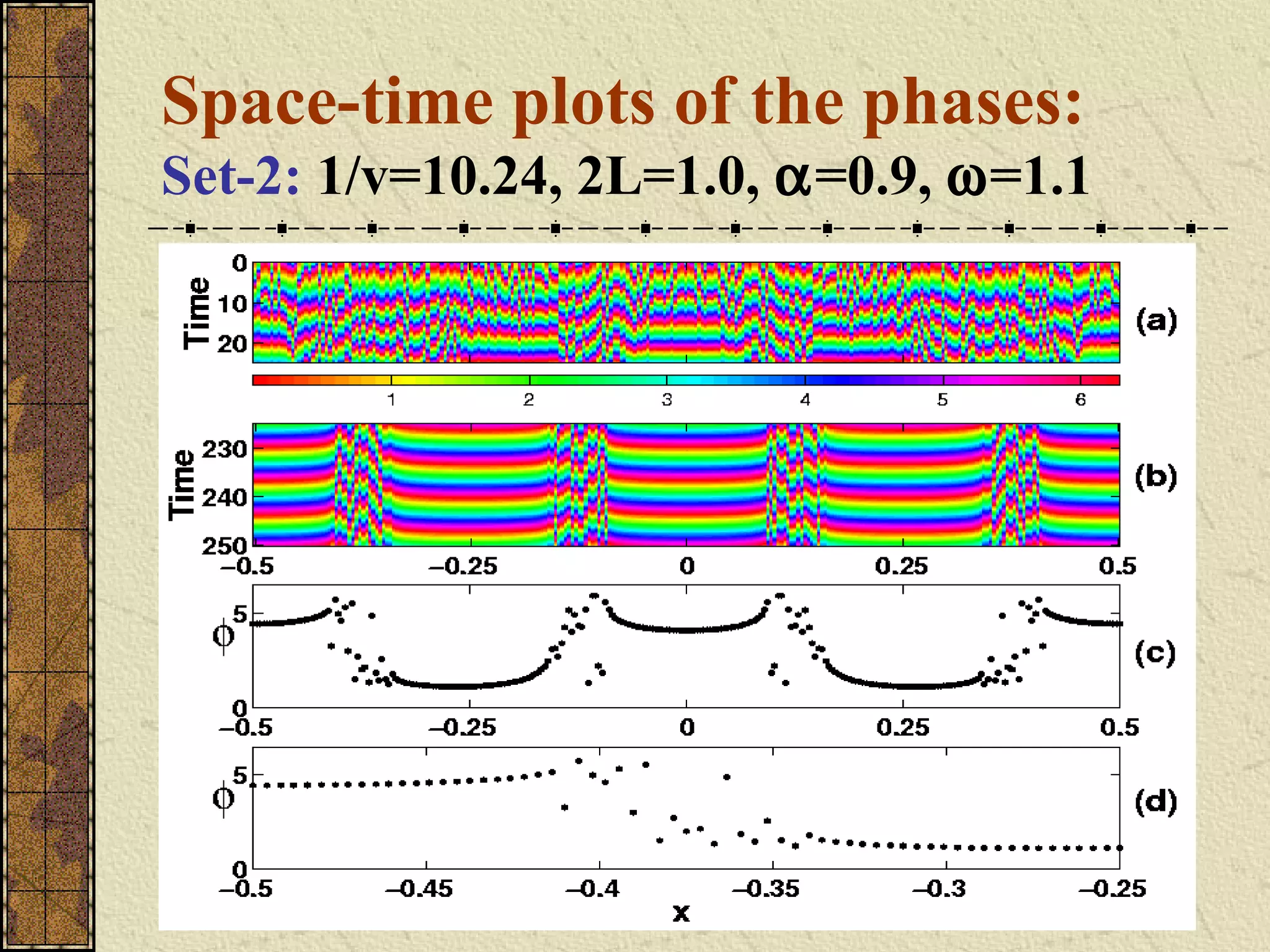 Space-time plots of the phases:

Set-2: 1/v=10.24, 2L=1.0, α=0.9, ω=1.1

Time
0
10
20
(a)

1 2 3 4 5 6

Time
230
240
250
(b)

−0.5 −0.25 0 0.25 0.5

ϕ
5
0
(c)

−0.5 −0.25 0 0.25 0.5

ϕ
5
0
(d)

−0.5 −0.45 −0.4 −0.35 −0.3 −0.25
x